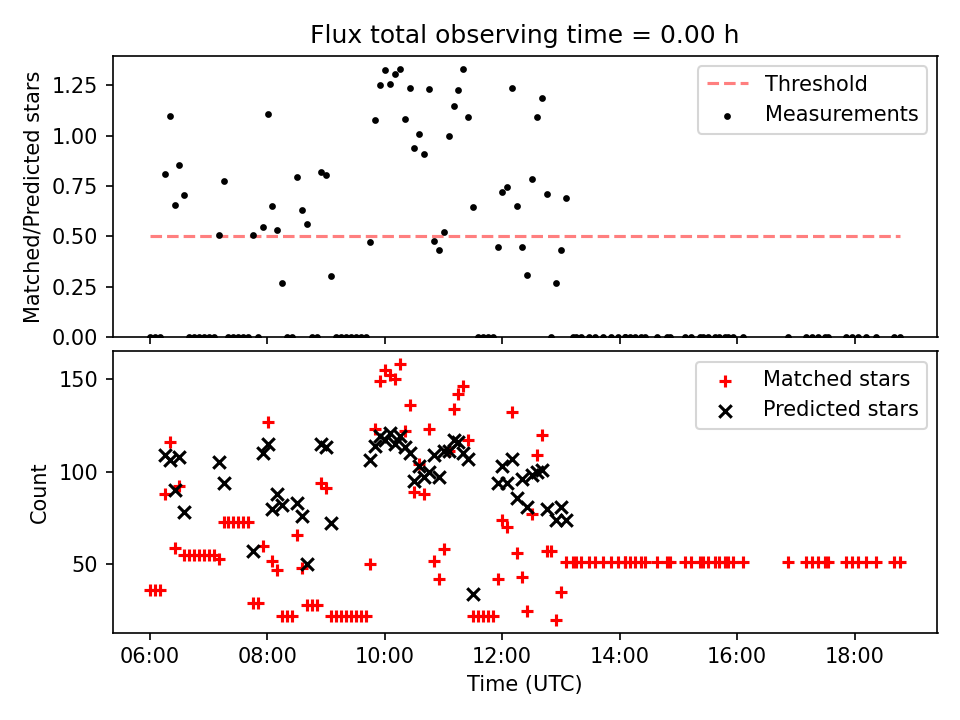 Flux total observing time = 0.00 h

Matched/Predicted stars

1.25
1.00
0.75
0.50
0.25
0.00

Threshold
Measurements

Count

150
100
50

Matched stars
Predicted stars

06:00
08:00
10:00
12:00
14:00
16:00
18:00

Time (UTC)